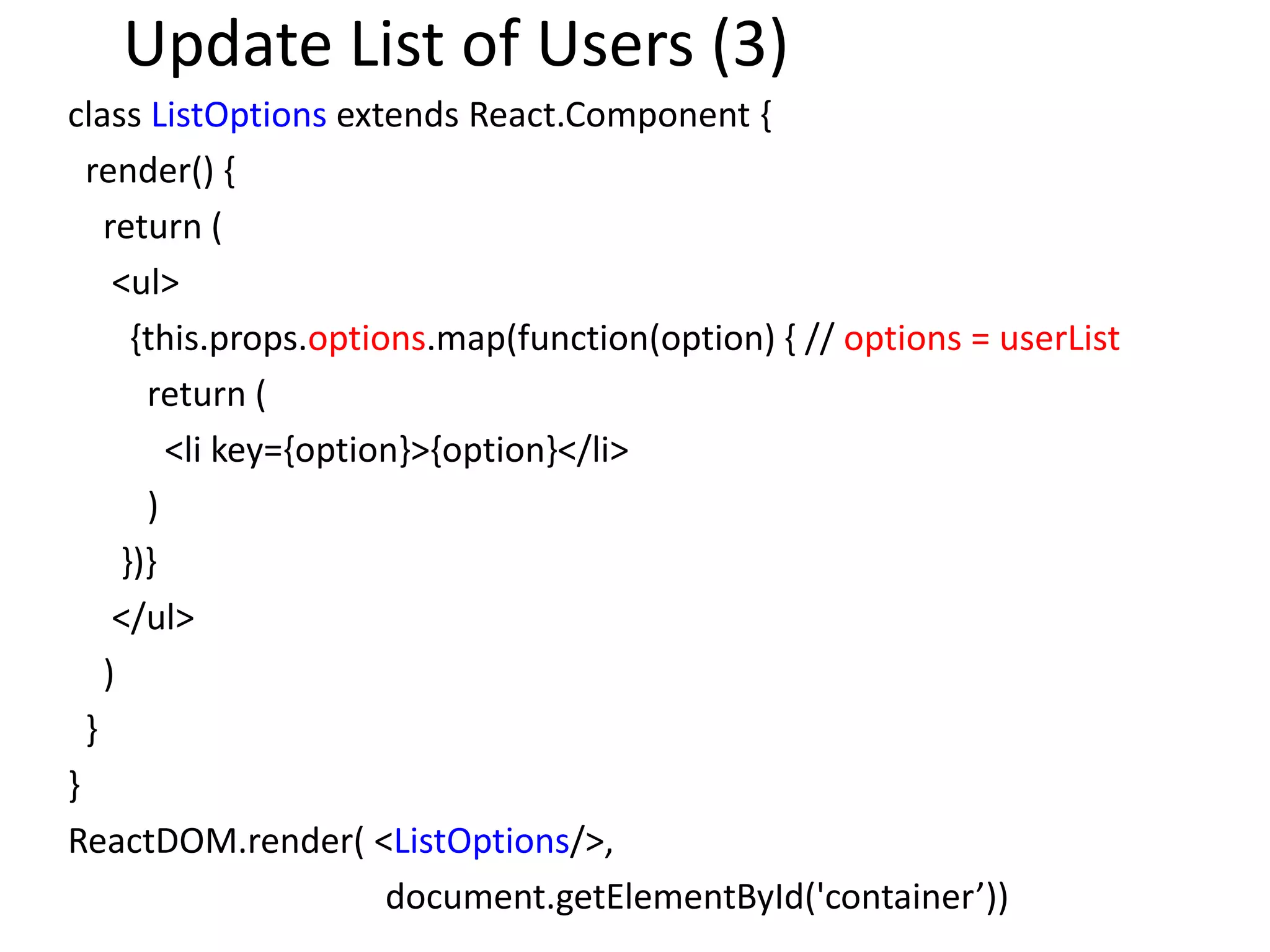 Update List of Users (3)

class ListOptions extends React.Component {
 render() {
  return (
   <ul>
    {this.props.options.map(function(option) { // options = userList
     return (
      <li key={option}>{option}</li>
     )
    })}
   </ul>
  )
 }
}
ReactDOM.render( <ListOptions/>,
 document.getElementById('container’))